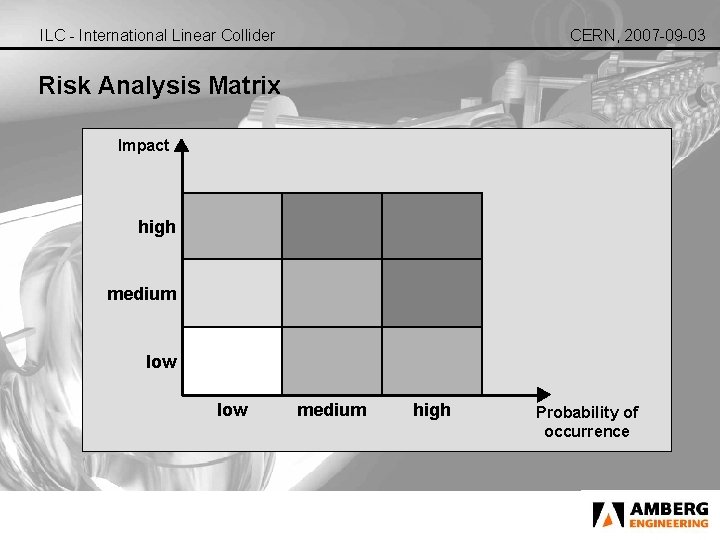 ILC - International Linear Collider

CERN, 2007-09-03

Risk Analysis Matrix

Impact

high

medium

low

low

medium

high

Probability of occurrence

AMBERG ENGINEERING